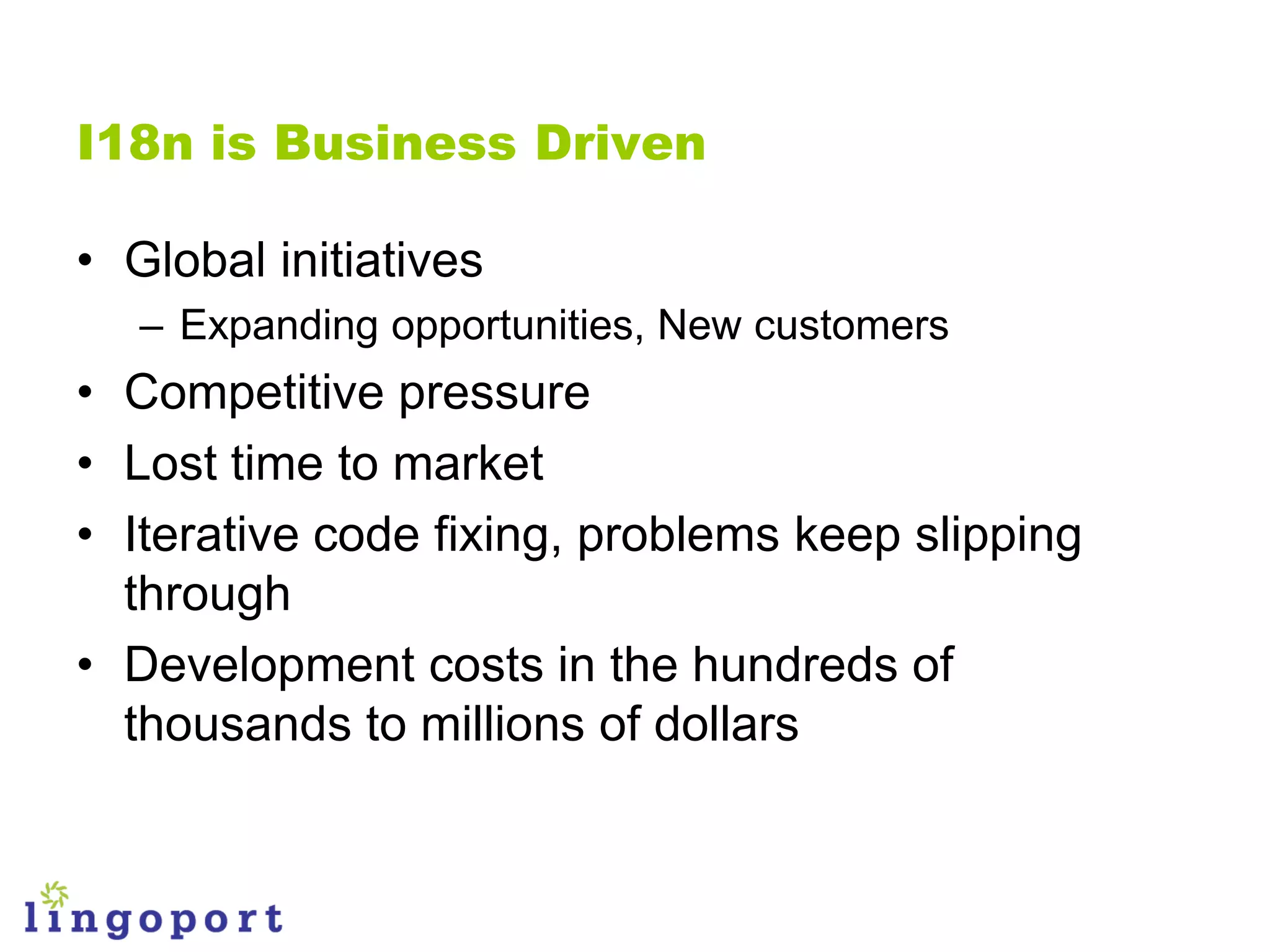 I18n is Business Driven

• Global initiatives
– Expanding opportunities, New customers
• Competitive pressure
• Lost time to market
• Iterative code fixing, problems keep slipping through
• Development costs in the hundreds of thousands to millions of dollars

lingoport